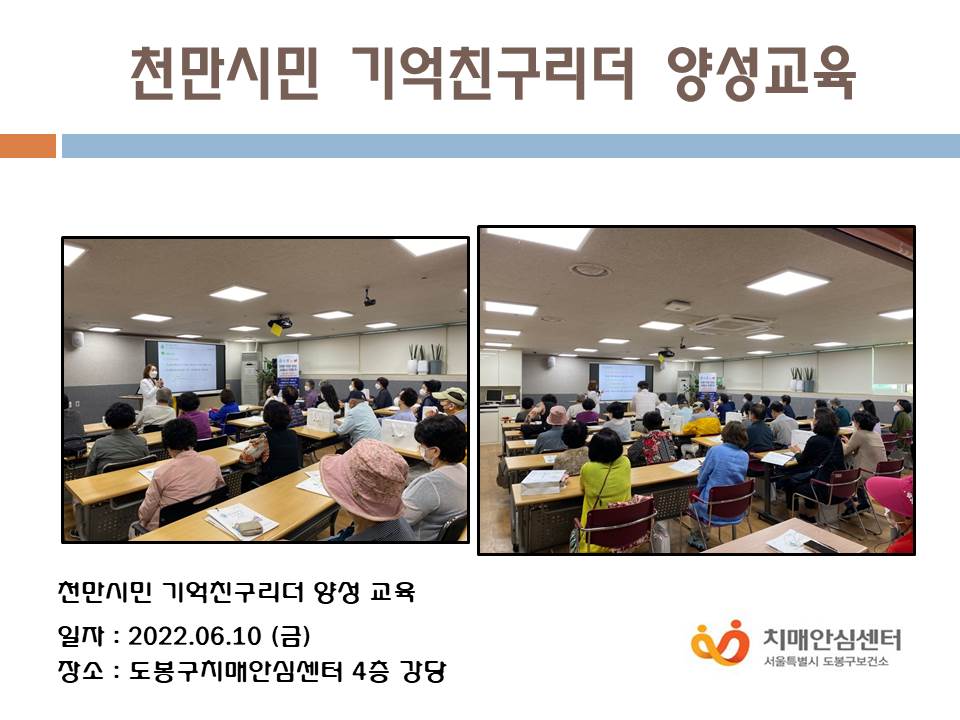 천만시민 기억친구리더 양성교육

천만시민 기억친구리더 양성 교육

일자 : 2022.06.10 (금)
장소 : 도봉구치매안심센터 4층 강당

치매안심센터
서울특별시 도봉구보건소